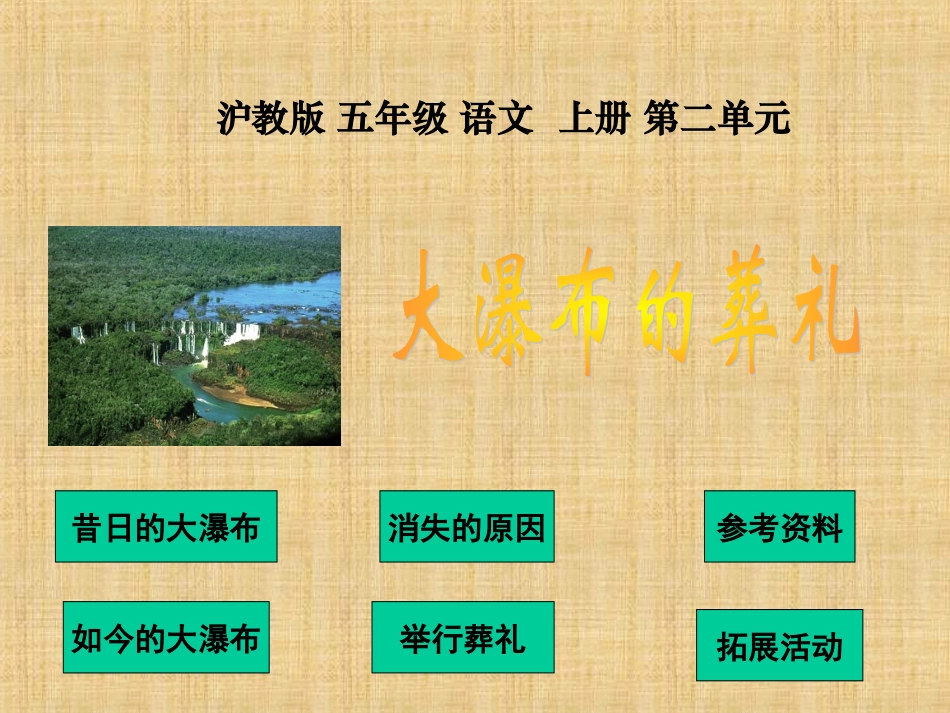 沪教版 五年级 语文 上册 第二单元

大瀑布的葬礼

昔日的大瀑布

消失的原因

参考资料

如今的大瀑布

举行葬礼

拓展活动